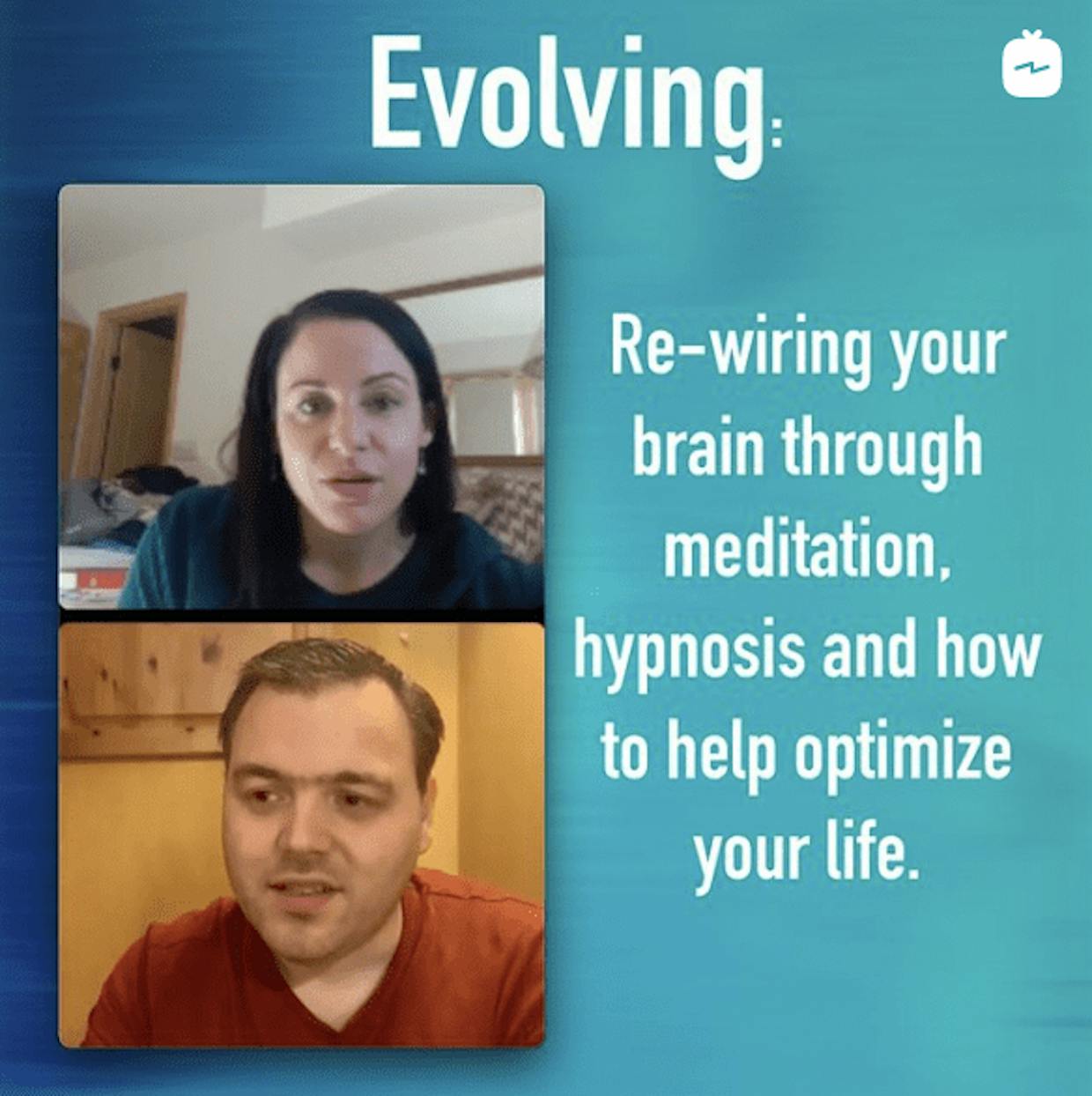 Evolving:

Re-wiring your brain through meditation, hypnosis and how to help optimize your life.